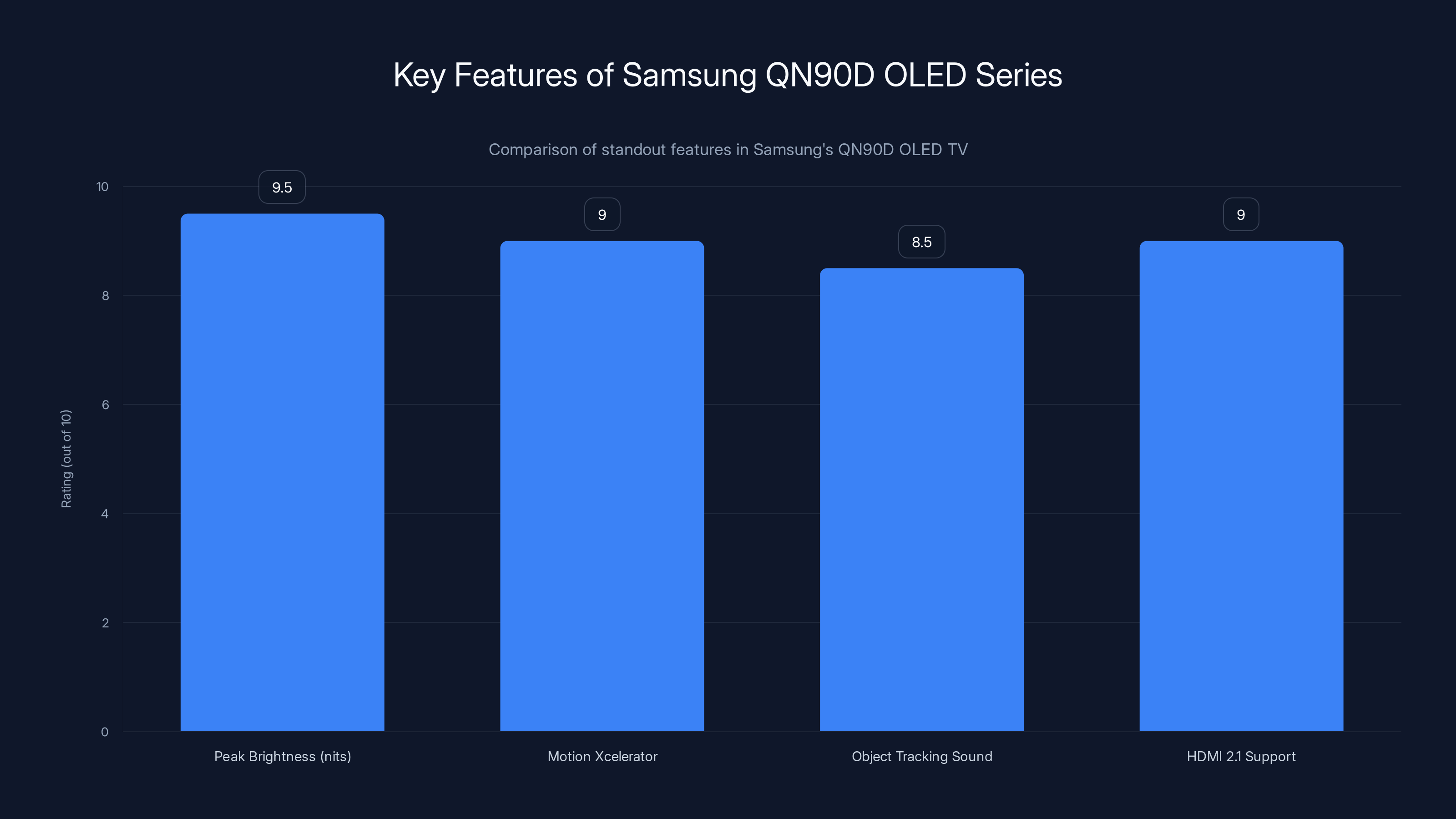 Key Features of Samsung QN90D OLED Series

Comparison of standout features in Samsung's QN90D OLED TV

Rating (out of 10)

10
8
6
4
2
0

9.5
9
8.5
9

Peak Brightness (nits)
Motion Xcelerator
Object Tracking Sound
HDMI 2.1 Support